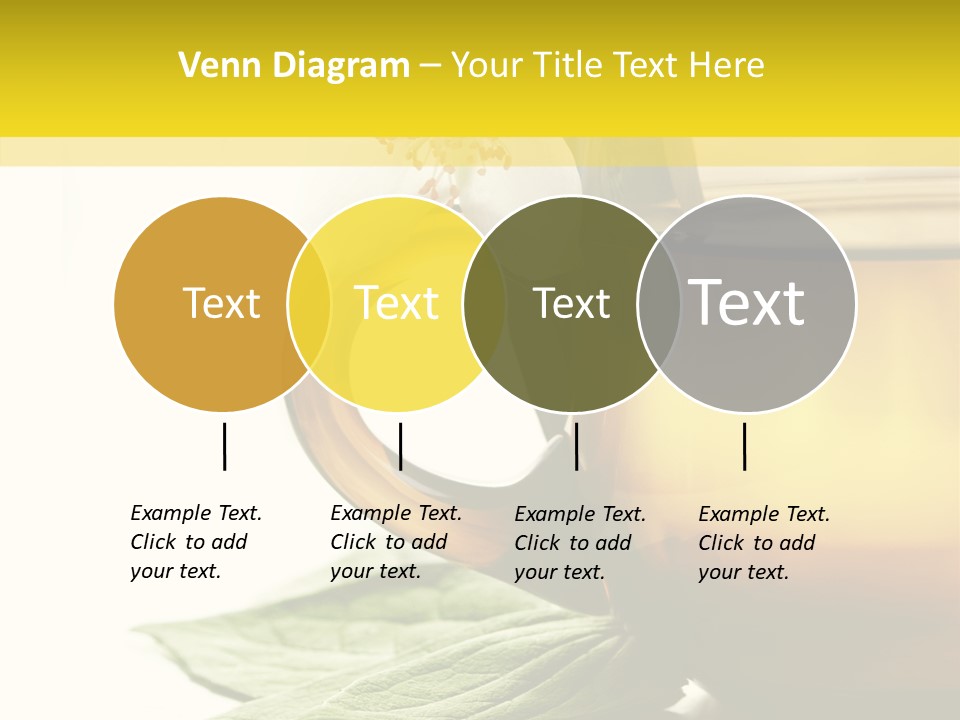 Venn Diagram – Your Title Text Here

Text

Text

Text

Text

Example Text. Click to add your text.

Example Text. Click to add your text.

Example Text. Click to add your text.

Example Text. Click to add your text.